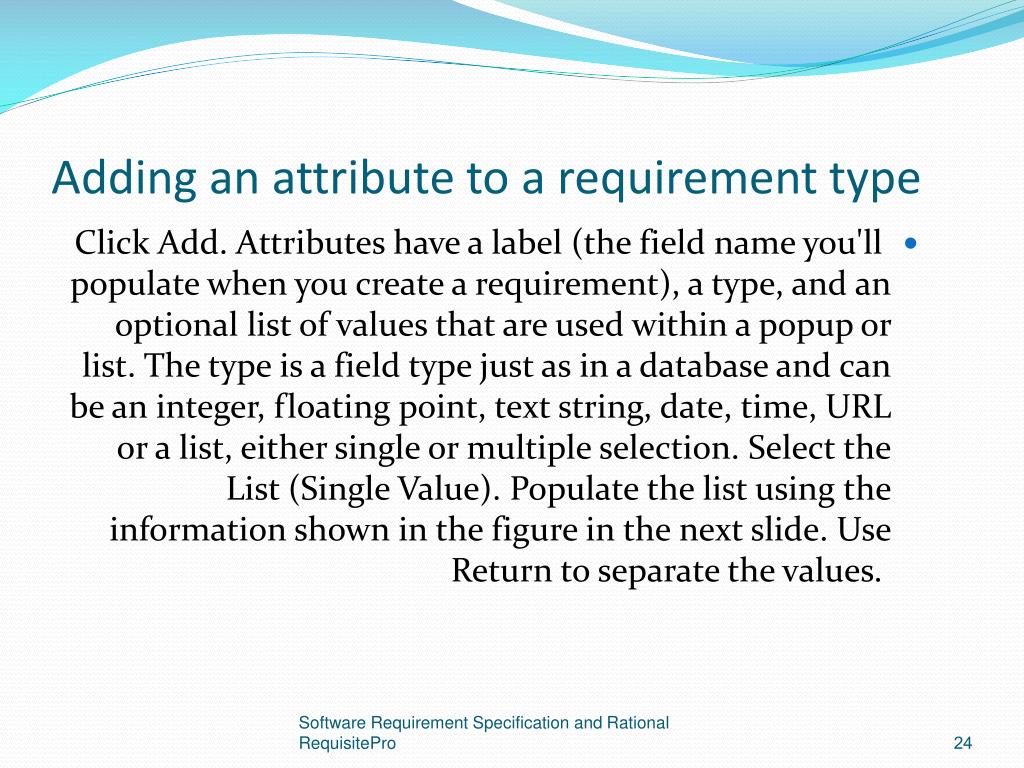 Adding an attribute to a requirement type

Click Add. Attributes have a label (the field name you'll populate when you create a requirement), a type, and an optional list of values that are used within a popup or list. The type is a field type just as in a database and can be an integer, floating point, text string, date, time, URL or a list, either single or multiple selection. Select the List (Single Value). Populate the list using the information shown in the figure in the next slide. Use Return to separate the values.

Software Requirement Specification and Rational RequisitePro

24